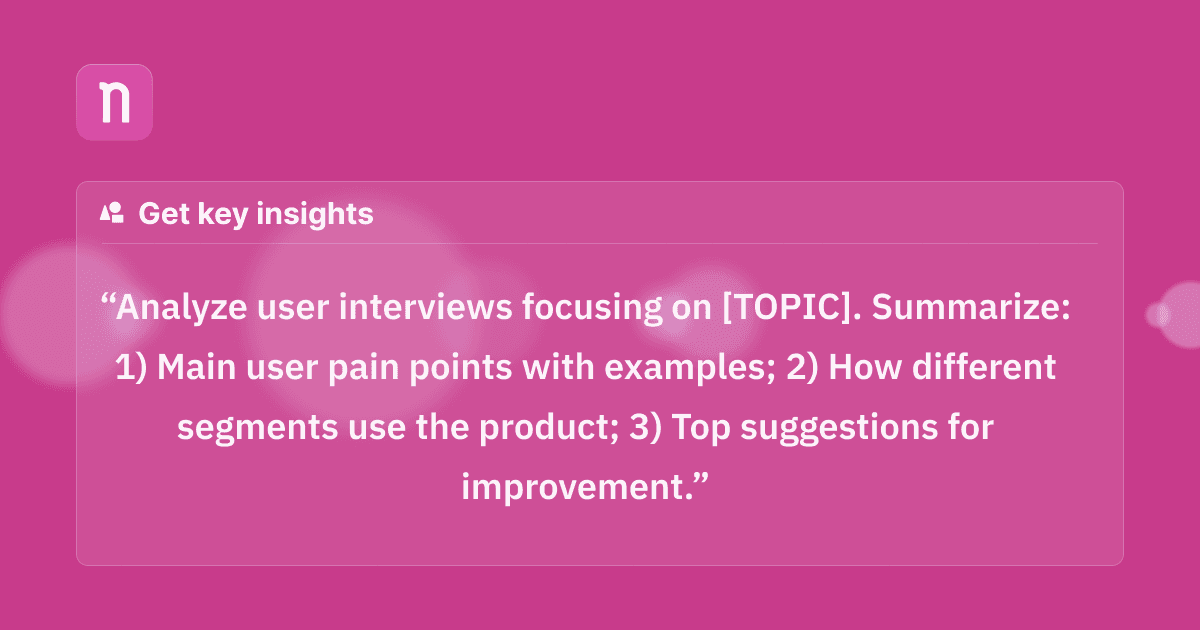 n

Get key insights

“Analyze user interviews focusing on [TOPIC]. Summarize: 1) Main user pain points with examples; 2) How different segments use the product; 3) Top suggestions for improvement.”